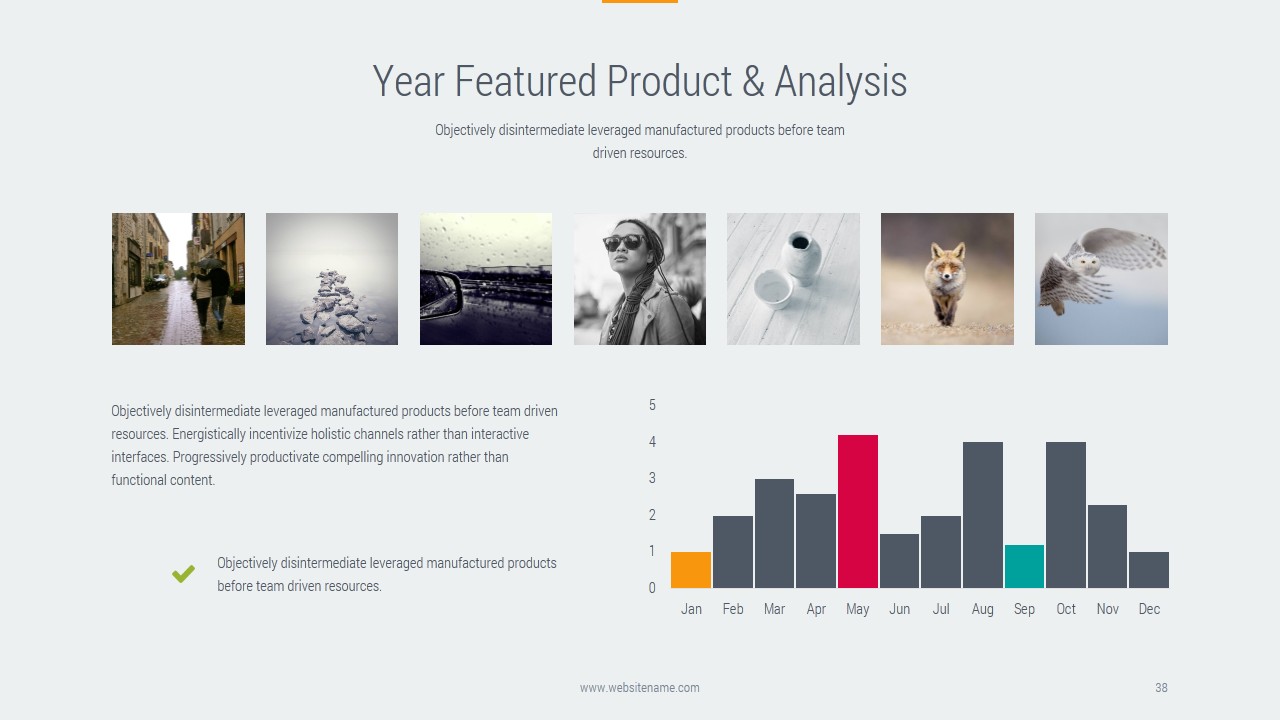 Year Featured Product & Analysis

Objectively disintermediate leveraged manufactured products before team driven resources.

Objectively disintermediate leveraged manufactured products before team driven resources. Energistically incentivize holistic channels rather than interactive interfaces. Progressively productivate compelling innovation rather than functional content.

Objectively disintermediate leveraged manufactured products before team driven resources.

5
4
3
2
1
0
Jan Feb Mar Apr May Jun Jul Aug Sep Oct Nov Dec

www.websitename.com

38